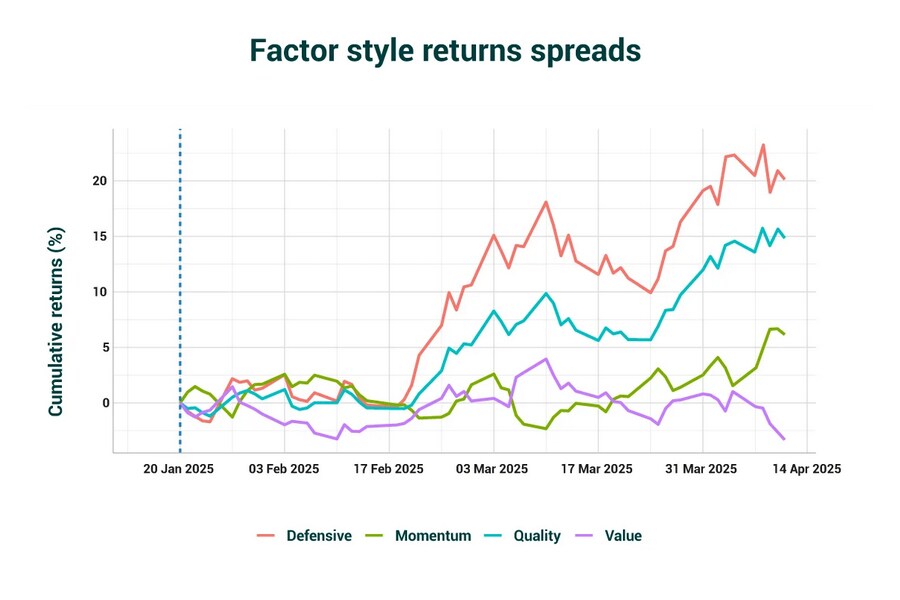 Factor style returns spreads

Cumulative returns (%)

20
15
10
5
0

20 Jan 2025
03 Feb 2025
17 Feb 2025
03 Mar 2025
17 Mar 2025
31 Mar 2025
14 Apr 2025

Defensive
Momentum
Quality
Value